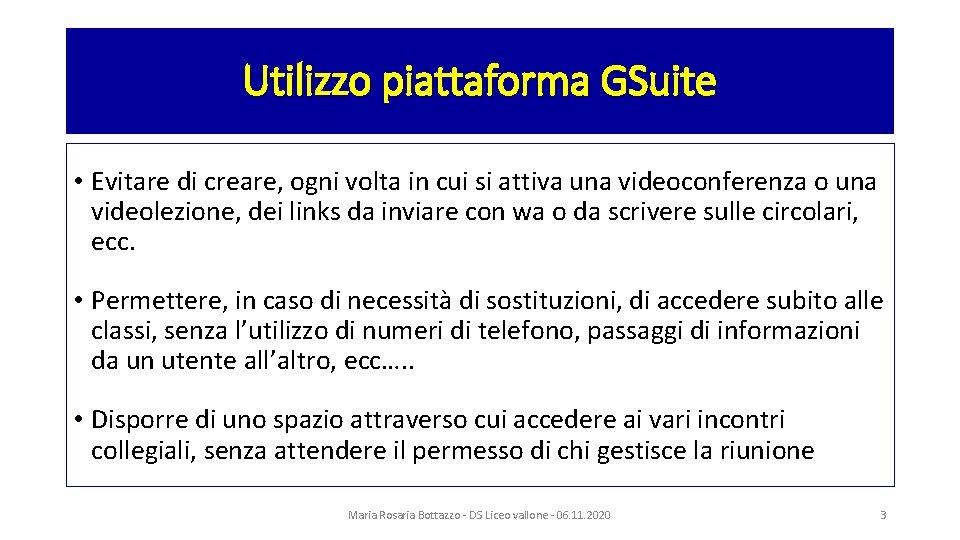 Utilizzo piattaforma GSuite

• Evitare di creare, ogni volta in cui si attiva una videoconferenza o una videolezione, dei links da inviare con wa o da scrivere sulle circolari, ecc.

• Permettere, in caso di necessità di sostituzioni, di accedere subito alle classi, senza l'utilizzo di numeri di telefono, passaggi di informazioni da un utente all'altro, ecc…..

• Disporre di uno spazio attraverso cui accedere ai vari incontri collegiali, senza attendere il permesso di chi gestisce la riunione

Maria Rosaria Bottazzo - DS Liceo vallone - 06.11.2020

3